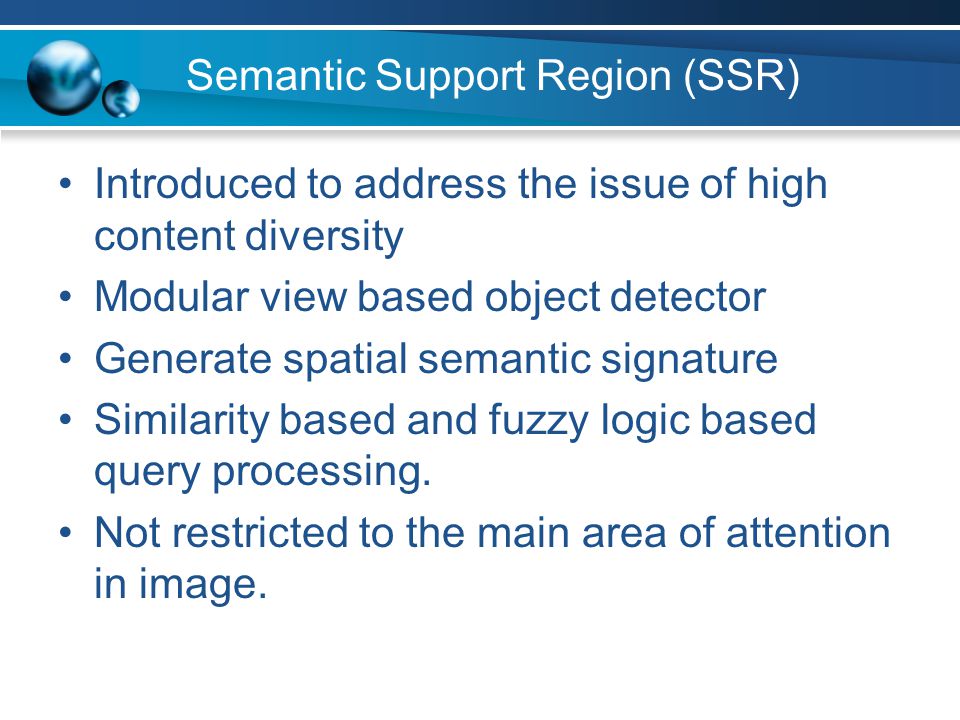 Semantic Support Region (SSR)

• Introduced to address the issue of high content diversity
• Modular view based object detector
• Generate spatial semantic signature
• Similarity based and fuzzy logic based query processing.
• Not restricted to the main area of attention in image.